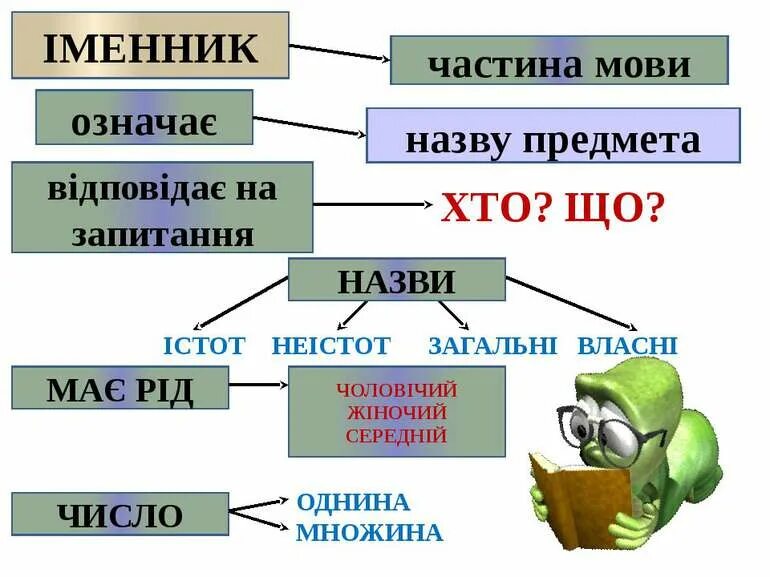 ІМЕННИК

частина мови

означає

назву предмета

відповідає на запитання

ХТО? ЩО?

НАЗВИ

ІСТОТ НЕІСТОТ ЗАГАЛЬНІ ВЛАСНІ

МАЄ РІД

ЧОЛОВІЧИЙ
ЖІНОЧИЙ
СЕРЕДНІЙ

ЧИСЛО

ОДНИНА
МНОЖИНА